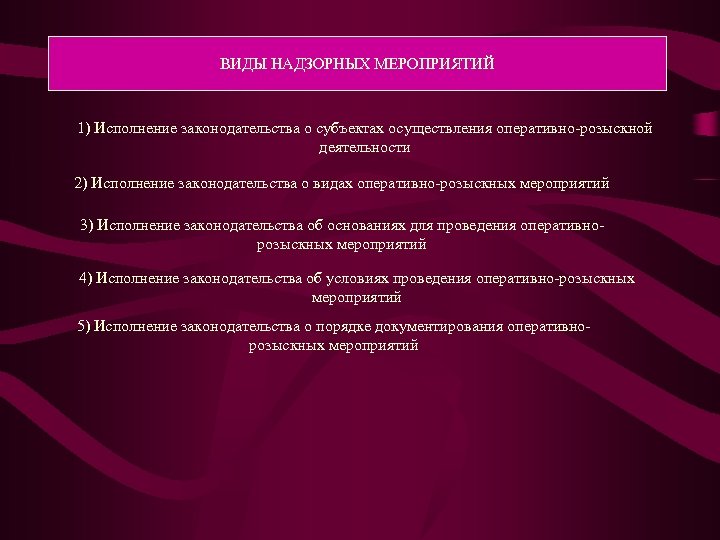 ВИДЫ НАДЗОРНЫХ МЕРОПРИЯТИЙ

1) Исполнение законодательства о субъектах осуществления оперативно-розыскной деятельности

2) Исполнение законодательства о видах оперативно-розыскных мероприятий

3) Исполнение законодательства об основаниях для проведения оперативно-розыскных мероприятий

4) Исполнение законодательства об условиях проведения оперативно-розыскных мероприятий

5) Исполнение законодательства о порядке документирования оперативно-розыскных мероприятий